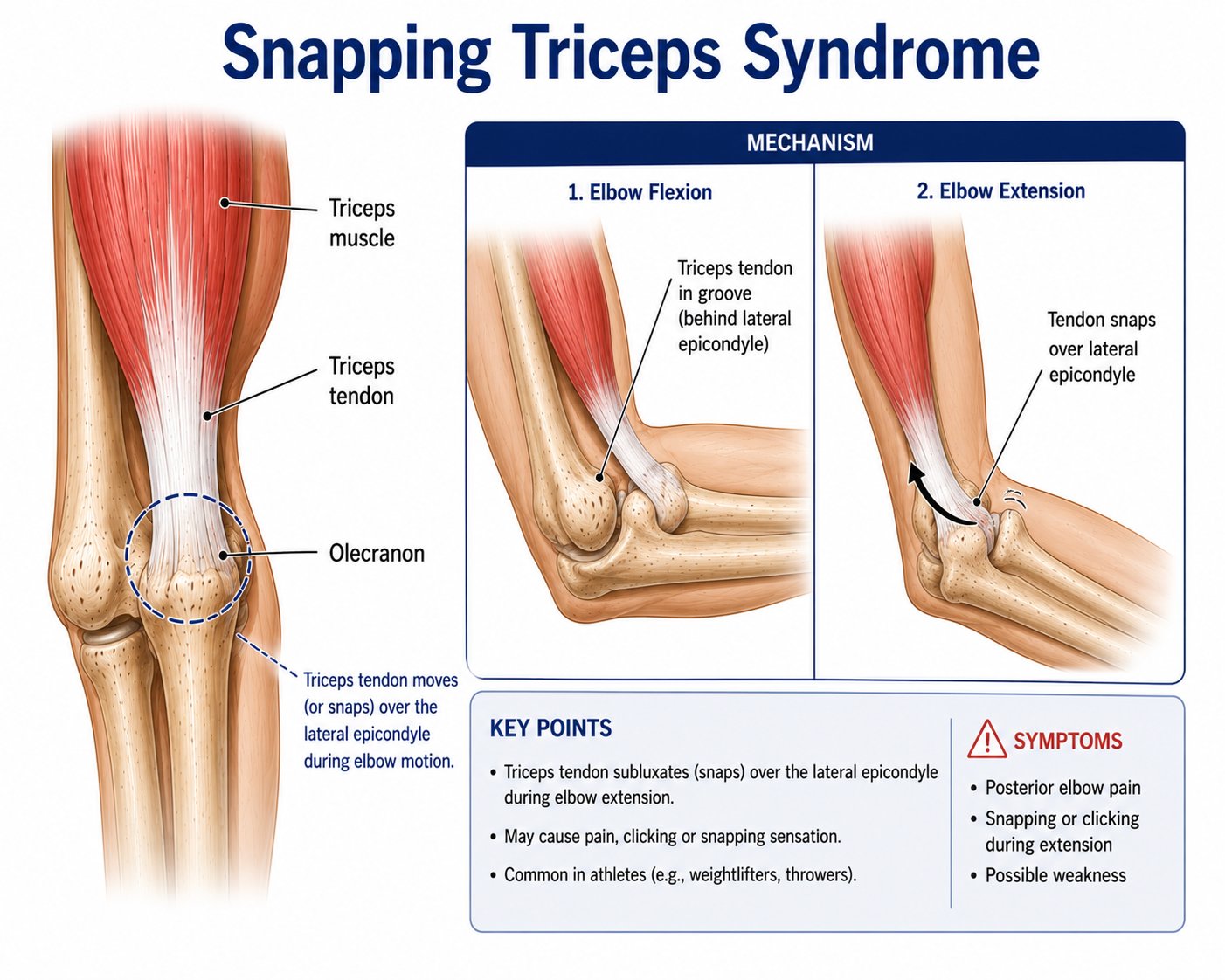 Snapping Triceps Syndrome

Triceps muscle

Triceps tendon

Olecranon

Triceps tendon moves (or snaps) over the lateral epicondyle during elbow motion.

MECHANISM

1. Elbow Flexion

Triceps tendon in groove (behind lateral epicondyle)

2. Elbow Extension

Tendon snaps over lateral epicondyle

KEY POINTS

• Triceps tendon subluxates (snaps) over the lateral epicondyle during elbow extension.

• May cause pain, clicking or snapping sensation.

• Common in athletes (e.g., weightlifters, throwers).

SYMPTOMS

• Posterior elbow pain

• Snapping or clicking during extension

• Possible weakness